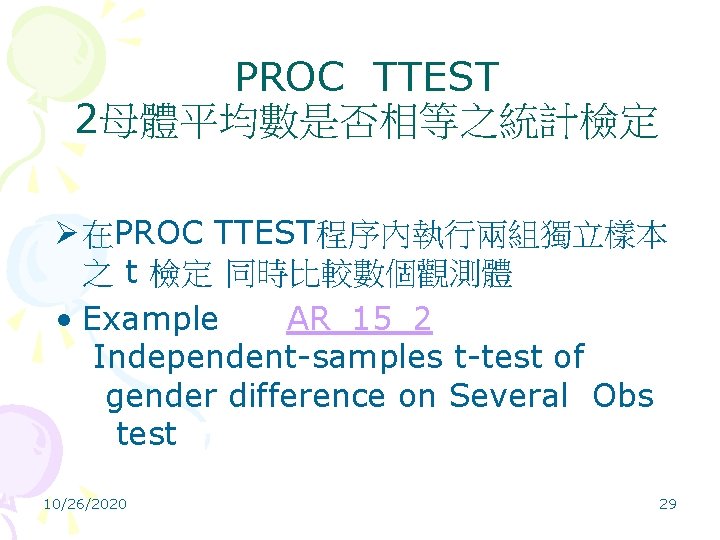 PROC TTEST
2母體平均數是否相等之統計檢定

➢ 在PROC TTEST程序內執行兩組獨立樣本之 t 檢定 同時比較數個觀測體

• Example AR_15_2
Independent-samples t-test of gender difference on Several Obs test

10/26/2020

29